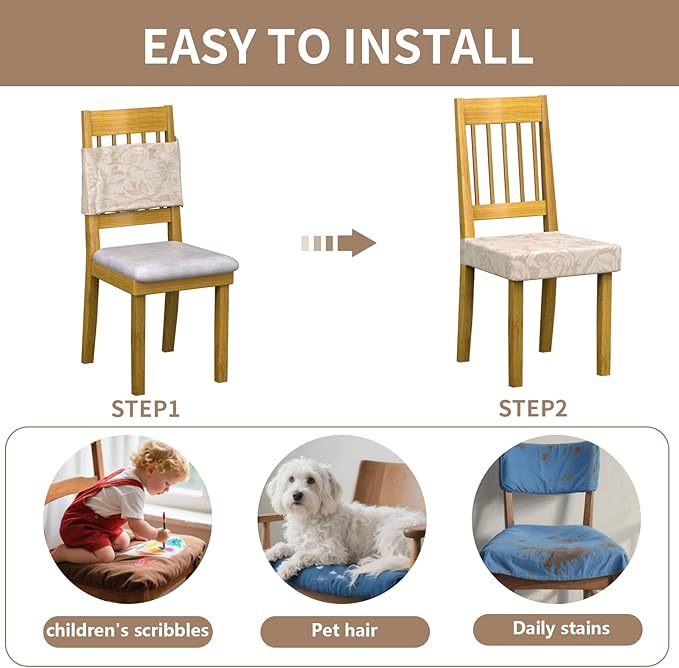 EASY TO INSTALL

STEP1

STEP2

children's scribbles

Pet hair

Daily stains